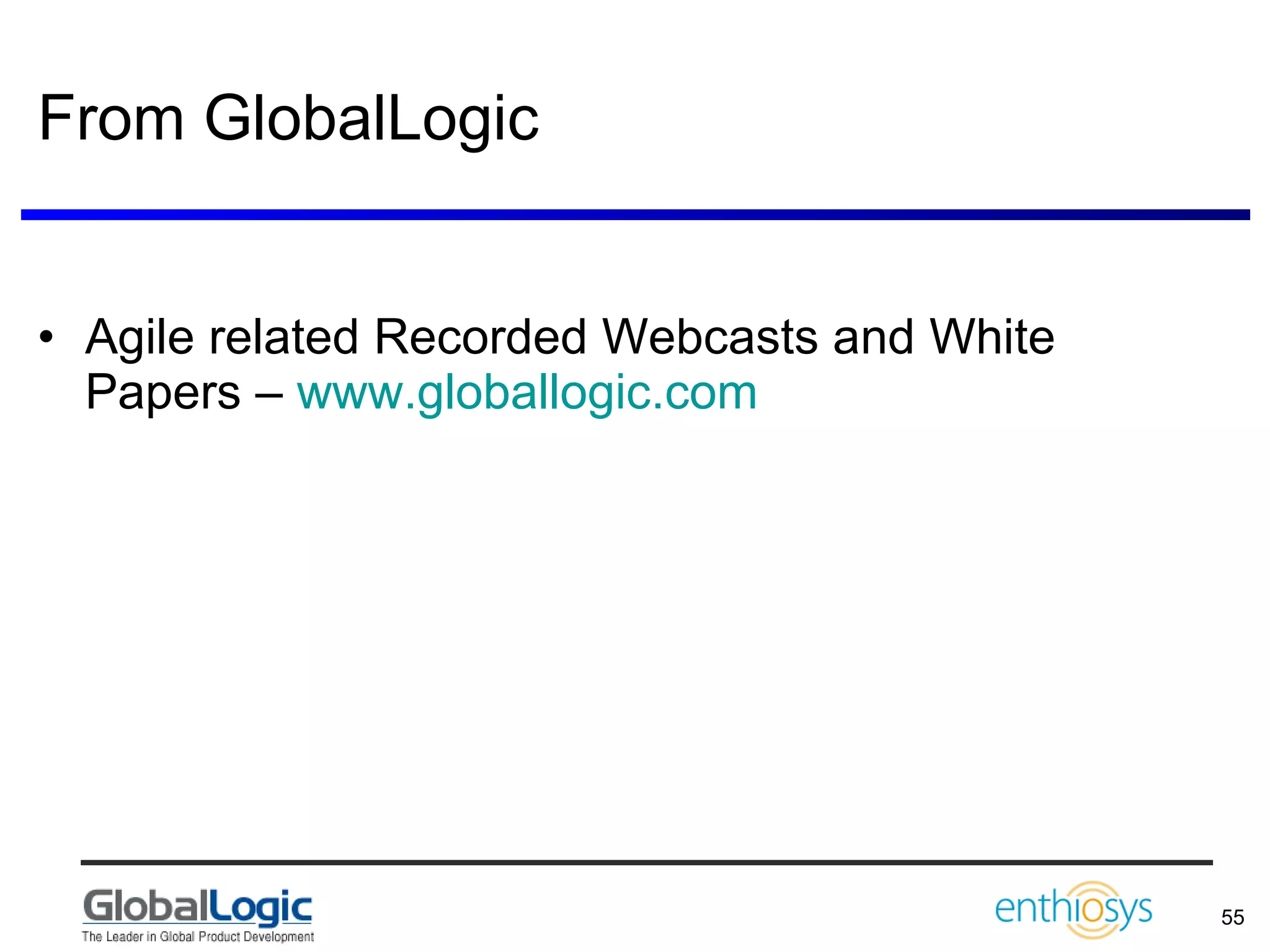 From GlobalLogic

• Agile related Recorded Webcasts and White Papers – www.globallogic.com

GlobalLogic
The Leader in Global Product Development

enthiosys

55